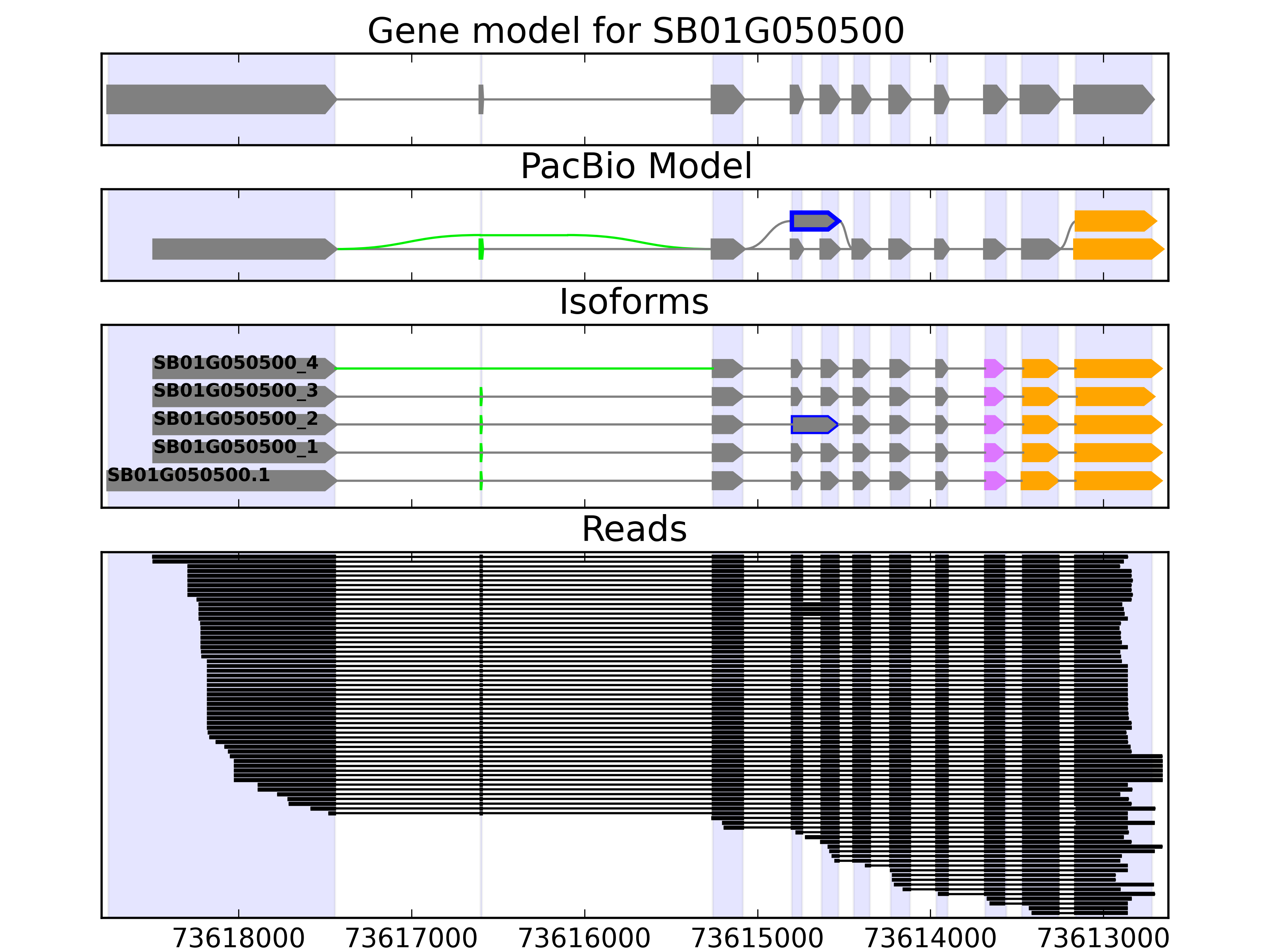 Gene model for SB01G050500

PacBio Model

Isoforms

SB01G050500_4
SB01G050500_3
SB01G050500_2
SB01G050500_1
SB01G050500.1

Reads

73618000
73617000
73616000
73615000
73614000
73613000